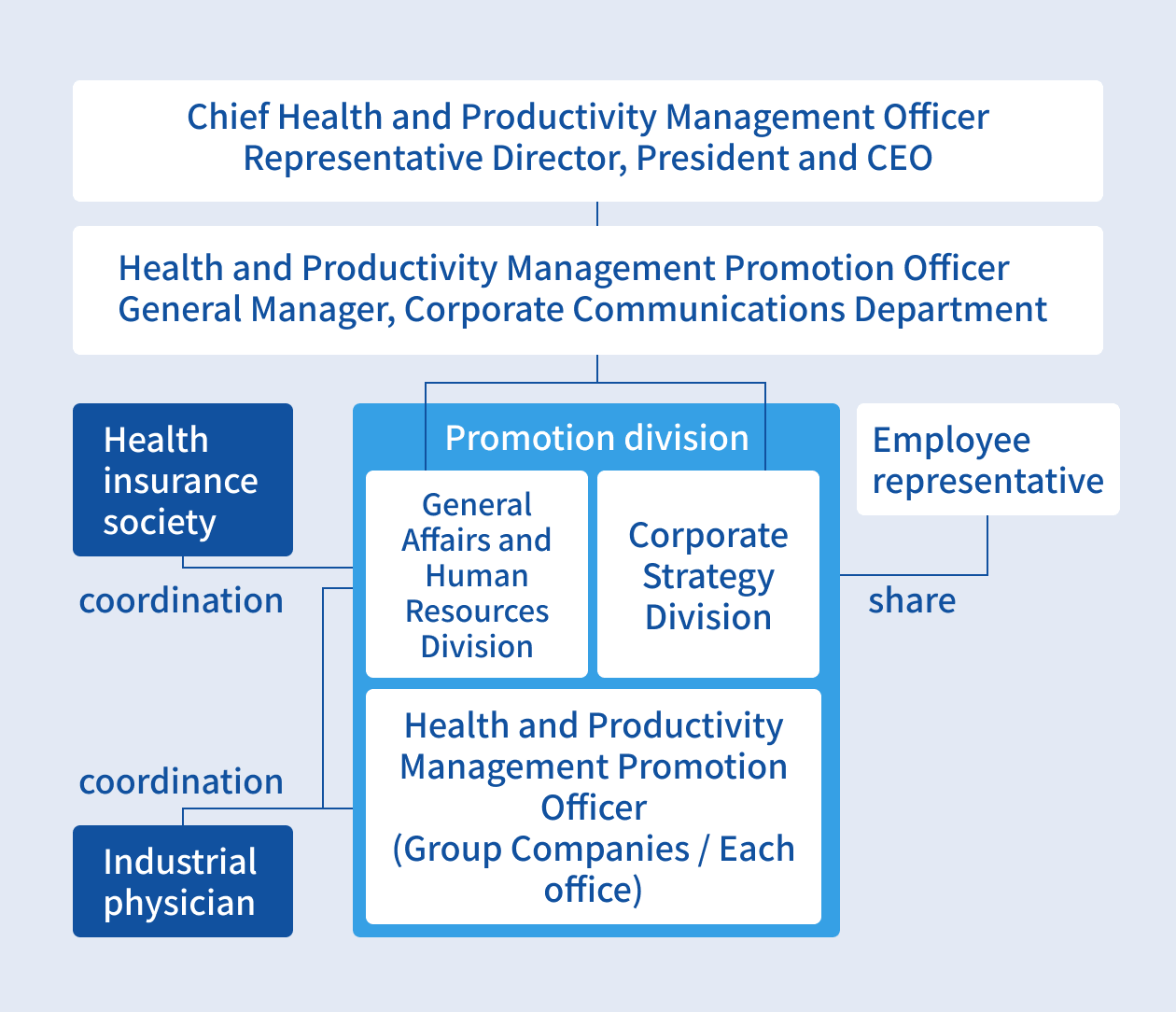 Chief Health and Productivity Management Officer
Representative Director, President and CEO

Health and Productivity Management Promotion Officer
General Manager, Corporate Communications Department

Health insurance society

coordination

Promotion division

General Affairs and Human Resources Division

Corporate Strategy Division

Health and Productivity Management Promotion Officer
(Group Companies / Each office)

Employee representative

share

coordination

Industrial physician